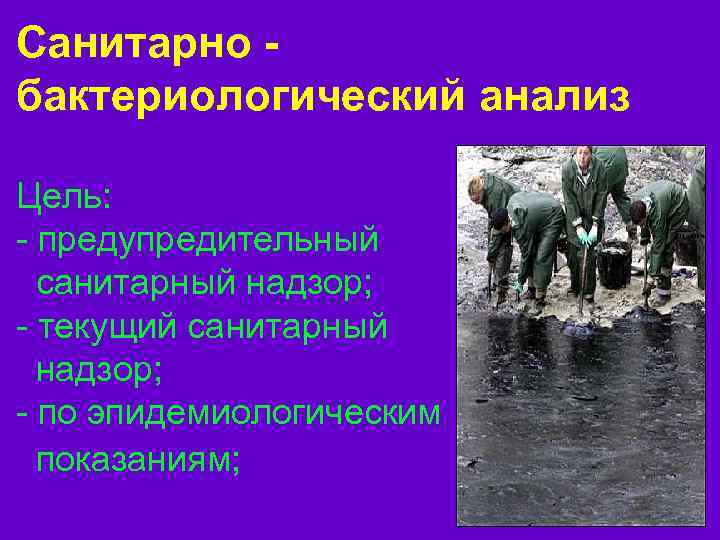 Санитарно - бактериологический анализ

Цель:
- предупредительный санитарный надзор;
- текущий санитарный надзор;
- по эпидемиологическим показаниям;